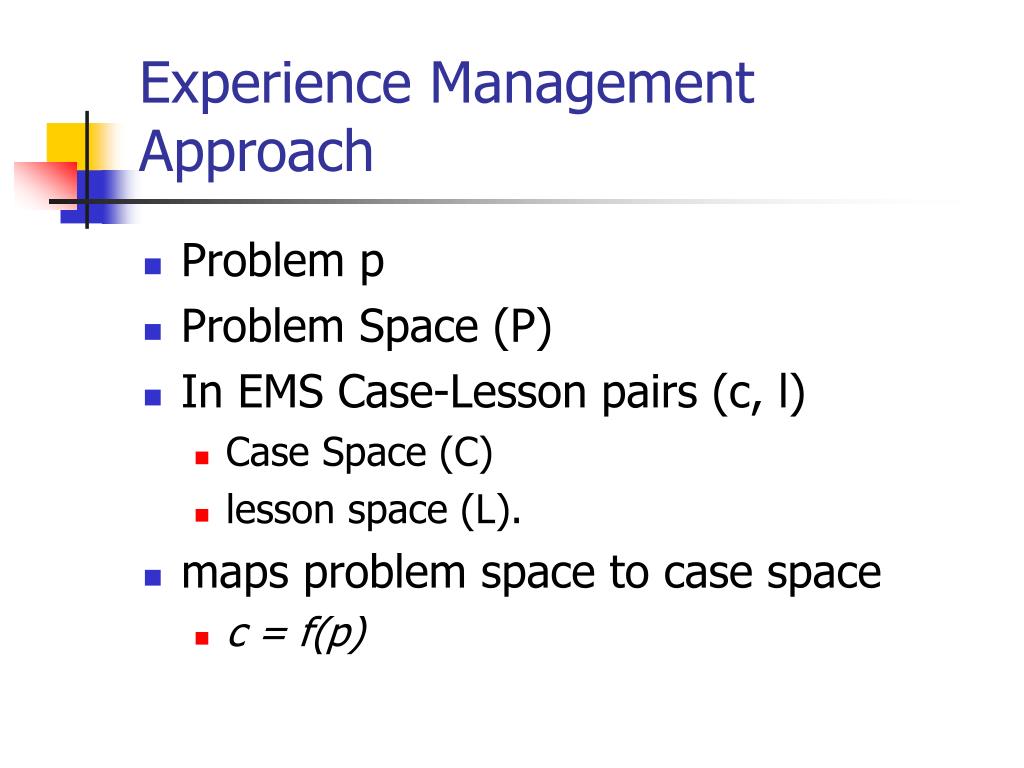 Experience Management Approach

- Problem p
- Problem Space (P)
- In EMS Case-Lesson pairs (c, l)
  - Case Space (C)
  - lesson space (L).
- maps problem space to case space
  - $c = f(p)$